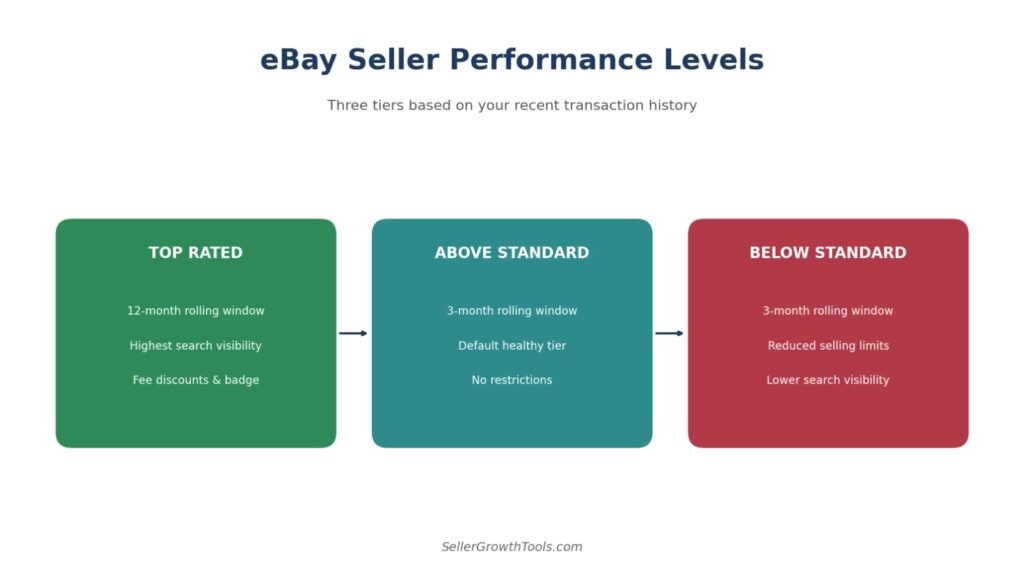 eBay Seller Performance Levels

Three tiers based on your recent transaction history

TOP RATED

12-month rolling window

Highest search visibility

Fee discounts & badge

ABOVE STANDARD

3-month rolling window

Default healthy tier

No restrictions

BELOW STANDARD

3-month rolling window

Reduced selling limits

Lower search visibility

SellerGrowthTools.com